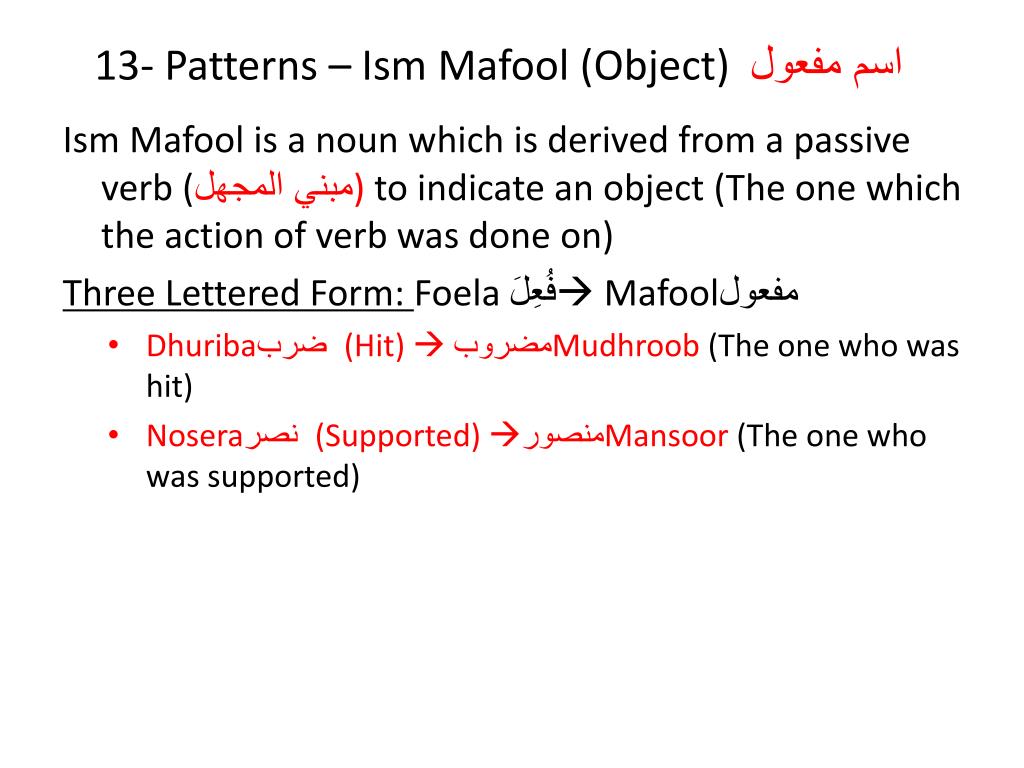 13- Patterns – Ism Mafool (Object) اسم مفعول

Ism Mafool is a noun which is derived from a passive verb (مبني المجهل) to indicate an object (The one which the action of verb was done on)

Three Lettered Form: Foela فُعِلَ→ Mafoolمفعول

• Dhuribaضرب (Hit) → مضروبMudhroob (The one who was hit)
• Noseraنصر (Supported) →منصورMansoor (The one who was supported)